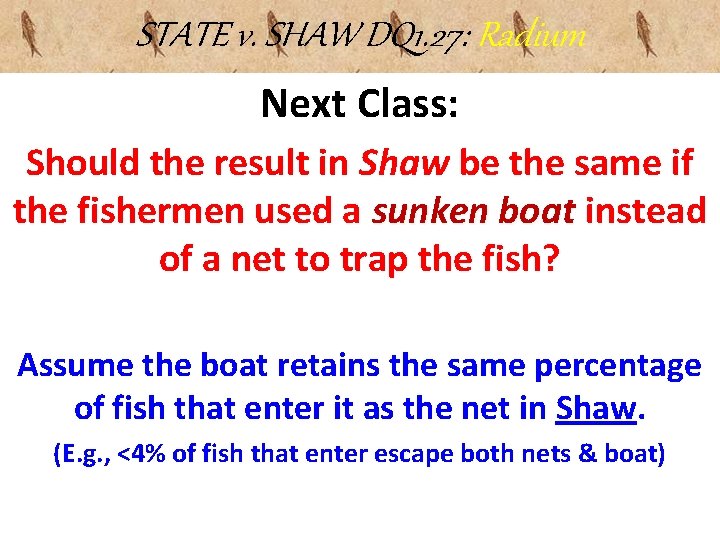 STATE v. SHAW DQ1.27: Radium

Next Class:

Should the result in Shaw be the same if the fishermen used a sunken boat instead of a net to trap the fish?

Assume the boat retains the same percentage of fish that enter it as the net in Shaw.

(E.g., <4% of fish that enter escape both nets & boat)